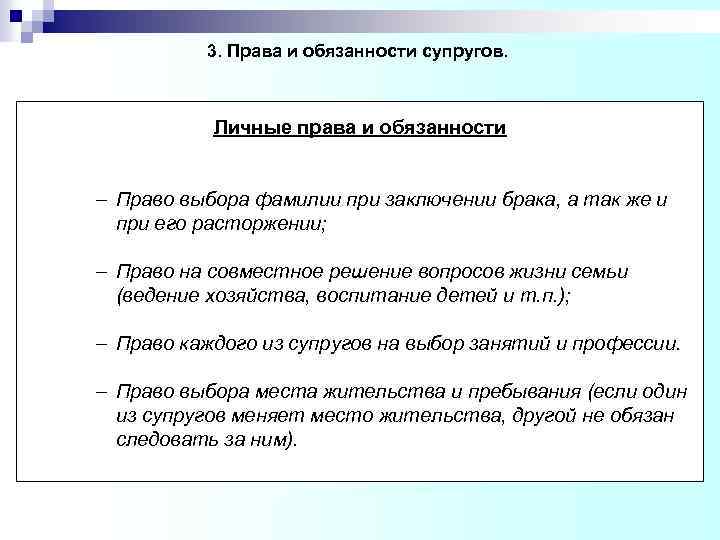 3. Права и обязанности супругов.

Личные права и обязанности

– Право выбора фамилии при заключении брака, а так же и при его расторжении;

– Право на совместное решение вопросов жизни семьи (ведение хозяйства, воспитание детей и т.п.);

– Право каждого из супругов на выбор занятий и профессии.

– Право выбора места жительства и пребывания (если один из супругов меняет место жительства, другой не обязан следовать за ним).